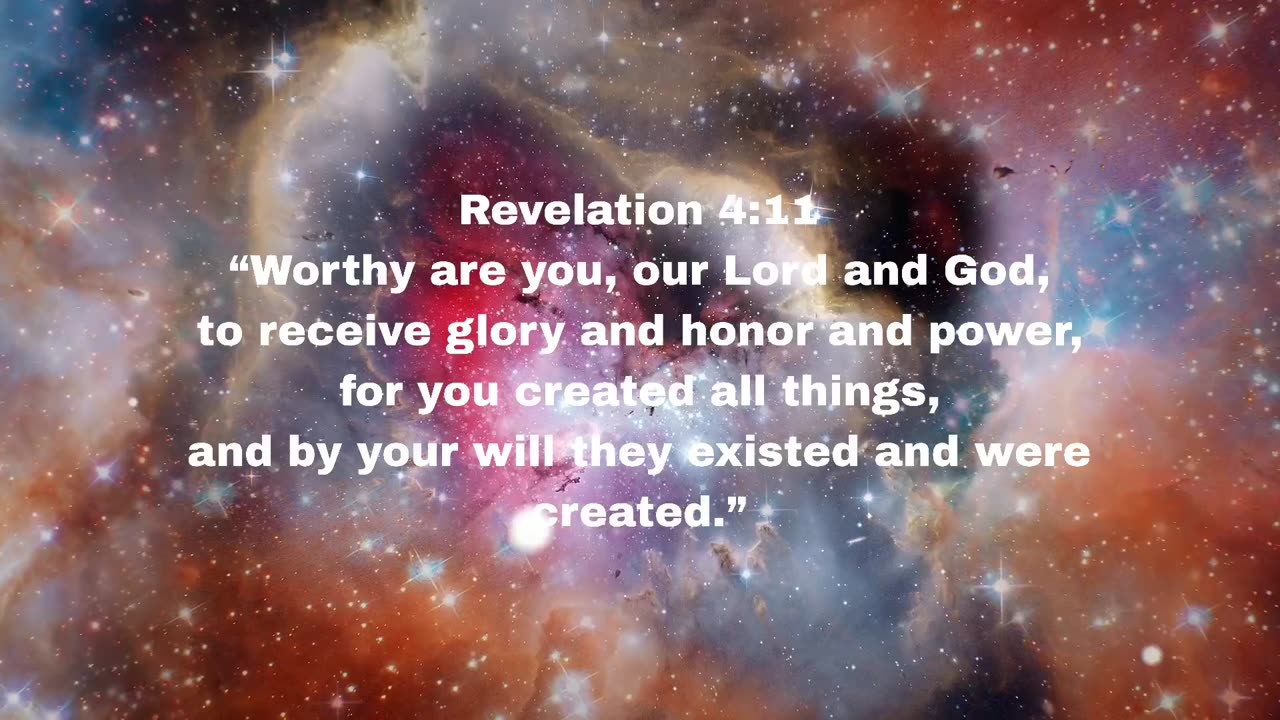 Revelation 4:11
“Worthy are you, our Lord and God,
to receive glory and honor and power,
for you created all things,
and by your will they existed and were created.”